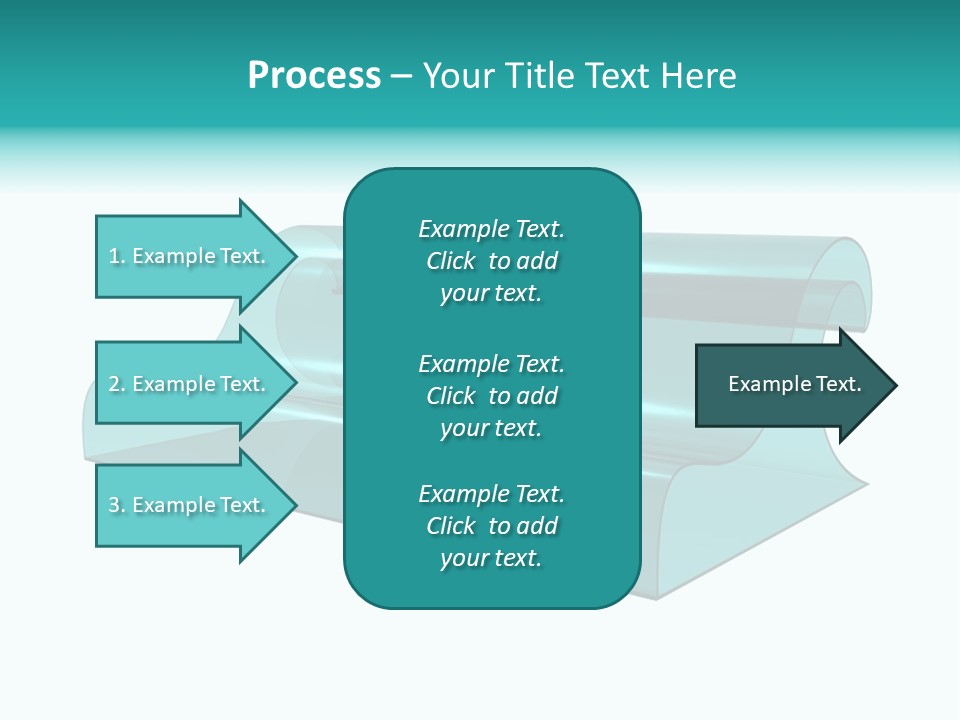 Process – Your Title Text Here

1. Example Text.

2. Example Text.

3. Example Text.

Example Text. Click to add your text.

Example Text. Click to add your text.

Example Text. Click to add your text.

Example Text.